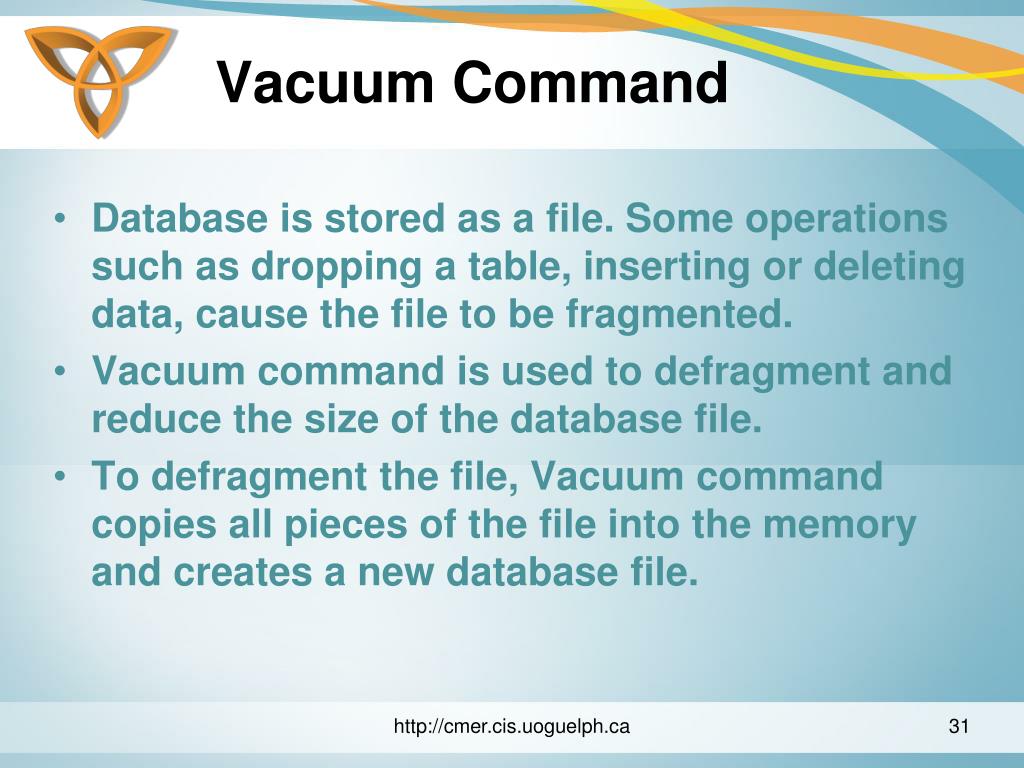 Vacuum Command

• Database is stored as a file. Some operations such as dropping a table, inserting or deleting data, cause the file to be fragmented.
• Vacuum command is used to defragment and reduce the size of the database file.
• To defragment the file, Vacuum command copies all pieces of the file into the memory and creates a new database file.

http://cmer.cis.uoguelph.ca

31